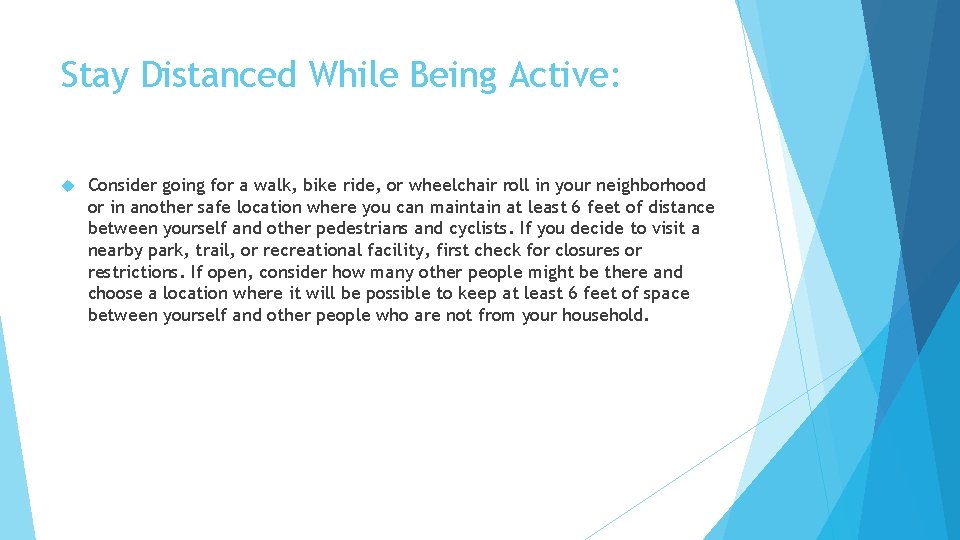 Stay Distanced While Being Active:

Consider going for a walk, bike ride, or wheelchair roll in your neighborhood or in another safe location where you can maintain at least 6 feet of distance between yourself and other pedestrians and cyclists. If you decide to visit a nearby park, trail, or recreational facility, first check for closures or restrictions. If open, consider how many other people might be there and choose a location where it will be possible to keep at least 6 feet of space between yourself and other people who are not from your household.